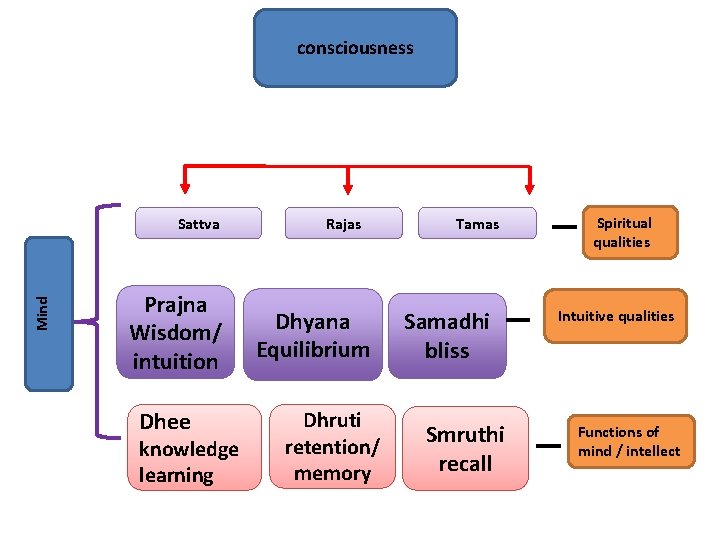 consciousness

Mind

Sattva

Rajas

Tamas

Spiritual qualities

Prajna Wisdom/ intuition

Dhyana Equilibrium

Samadhi bliss

Intuitive qualities

Dhee knowledge learning

Dhruti retention/ memory

Smruthi recall

Functions of mind / intellect